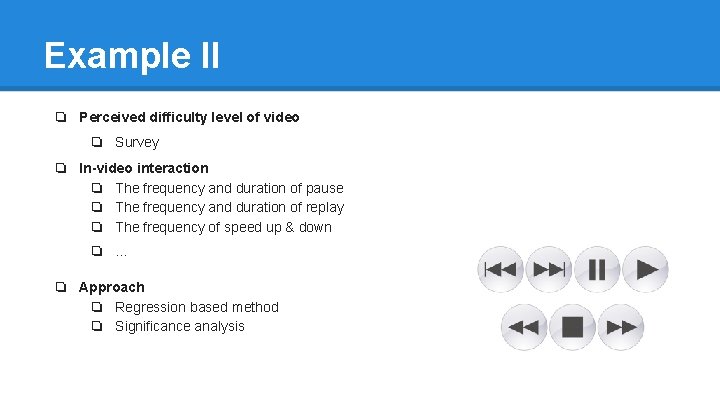 Example II

❏ Perceived difficulty level of video
❏ Survey
❏ In-video interaction
❏ The frequency and duration of pause
❏ The frequency and duration of replay
❏ The frequency of speed up & down
❏ ...
❏ Approach
❏ Regression based method
❏ Significance analysis